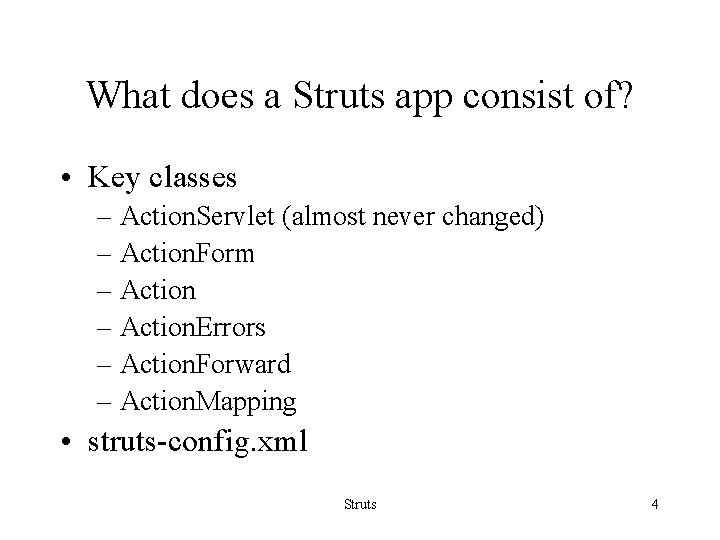 What does a Struts app consist of?

• Key classes
  – ActionServlet (almost never changed)
  – ActionForm
  – Action
  – ActionErrors
  – ActionForward
  – ActionMapping
• struts-config.xml

Struts

4